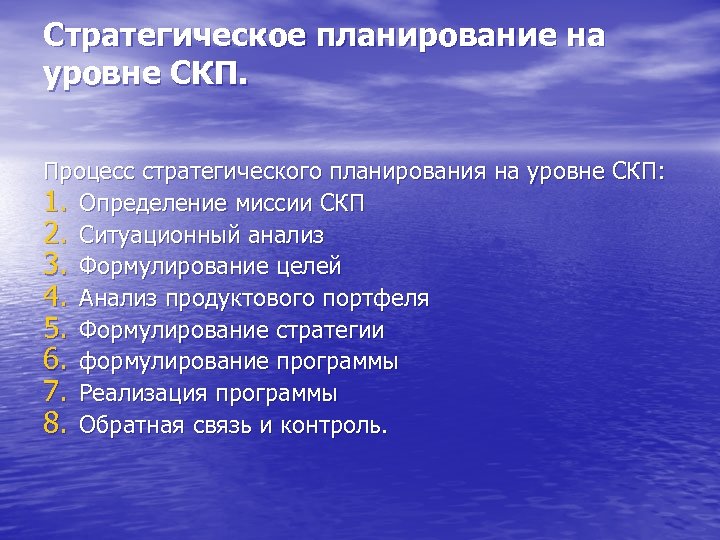 Стратегическое планирование на уровне СКП.

Процесс стратегического планирования на уровне СКП:
1. Определение миссии СКП
2. Ситуационный анализ
3. Формулирование целей
4. Анализ продуктового портфеля
5. Формулирование стратегии
6. формулирование программы
7. Реализация программы
8. Обратная связь и контроль.